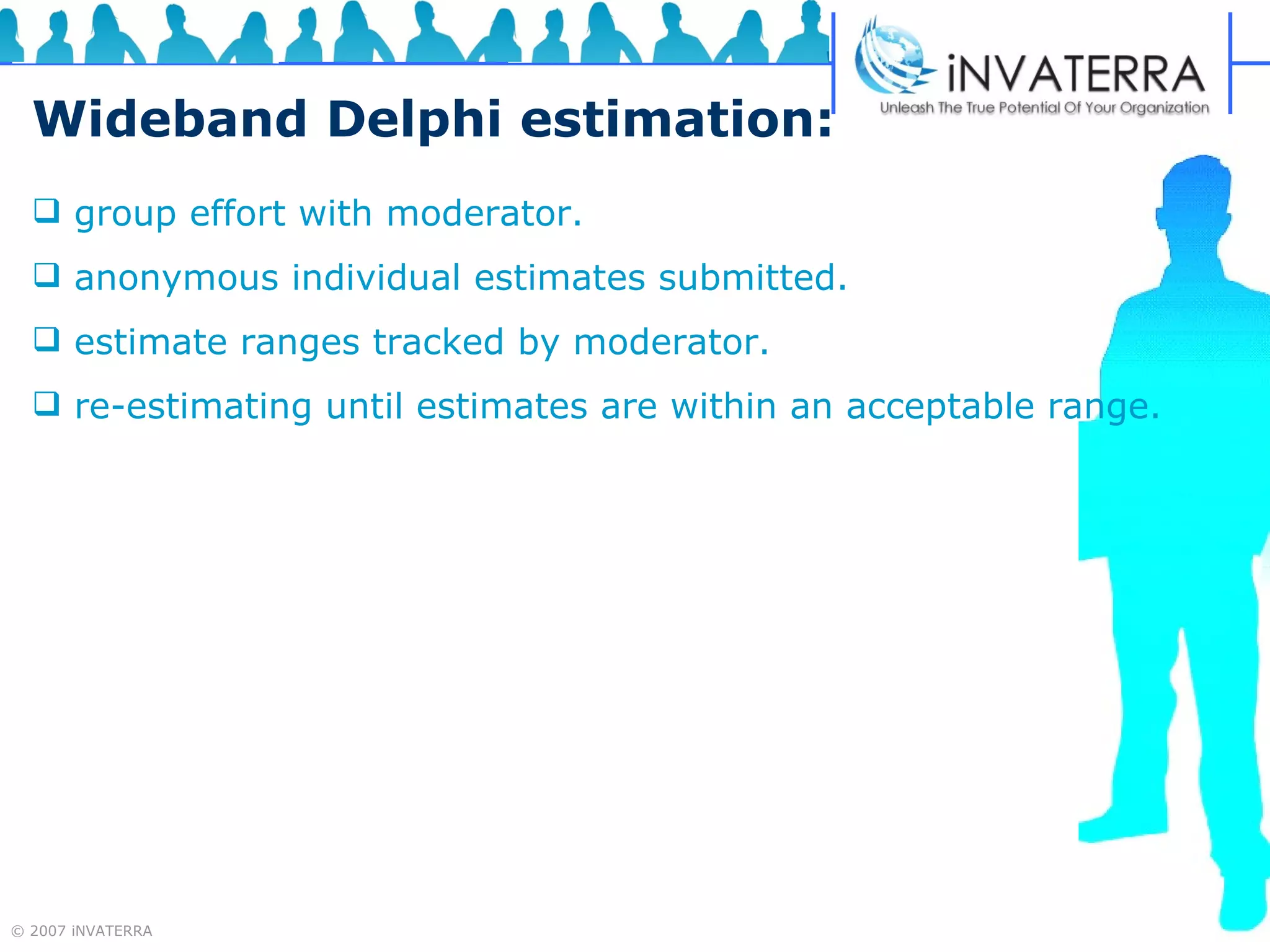 iNVATERRA
Unleash The True Potential Of Your Organization

Wideband Delphi estimation:

❑ group effort with moderator.

❑ anonymous individual estimates submitted.

❑ estimate ranges tracked by moderator.

❑ re-estimating until estimates are within an acceptable range.

© 2007 iNVATERRA